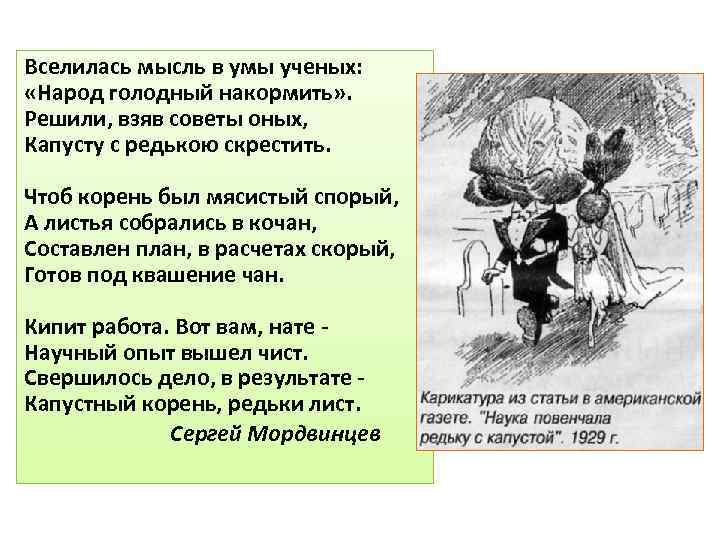 Вселилась мысль в умы ученых:
«Народ голодный накормить».
Решили, взяв советы оных,
Капусту с редькою скрестить.

Чтоб корень был мясистый спорый,
А листья собрались в кочан,
Составлен план, в расчетах скорый,
Готов под квашение чан.

Кипит работа. Вот вам, нате -
Научный опыт вышел чист.
Свершилось дело, в результате -
Капустный корень, редьки лист.

Сергей Мордвинцев

Карикатура из статьи в американской газете. "Наука повенчала редьку с капустой". 1929 г.